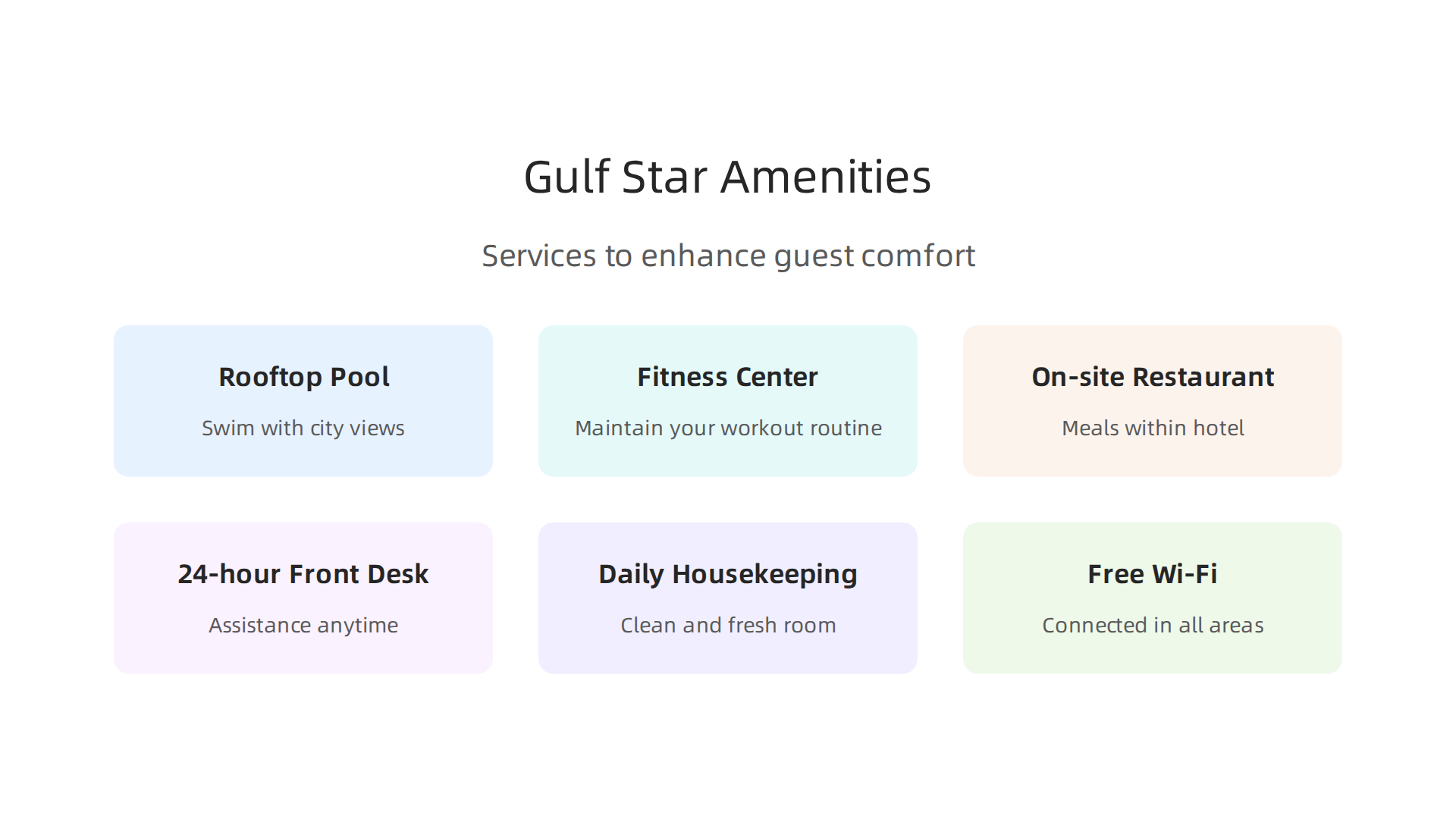 Gulf Star Amenities

Services to enhance guest comfort

Rooftop Pool

Swim with city views

Fitness Center

Maintain your workout routine

On-site Restaurant

Meals within hotel

24-hour Front Desk

Assistance anytime

Daily Housekeeping

Clean and fresh room

Free Wi-Fi

Connected in all areas